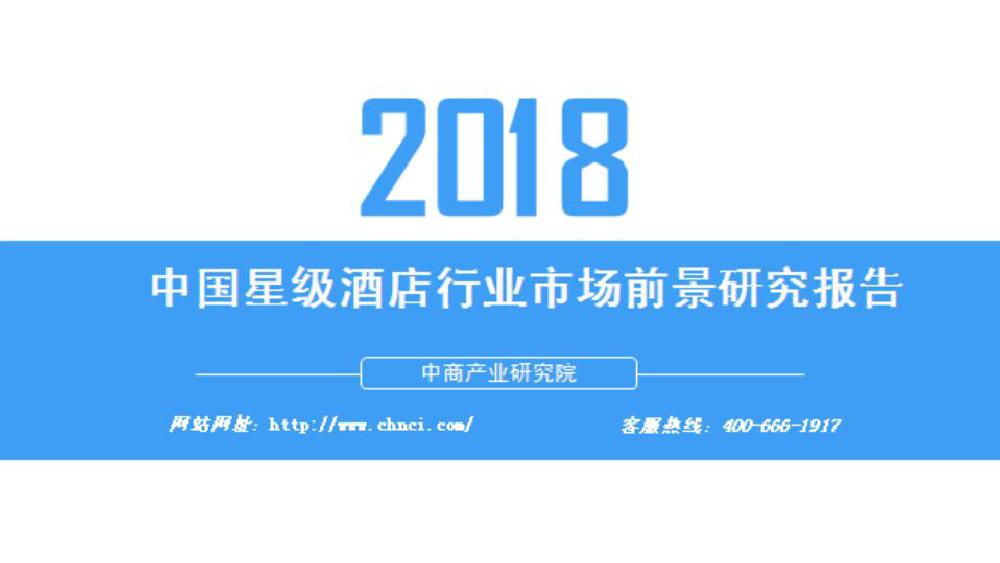 2018

中国星级酒店行业市场前景研究报告

中商产业研究院

网站网址：http://www.chnci.com/

客服热线：400-666-1917